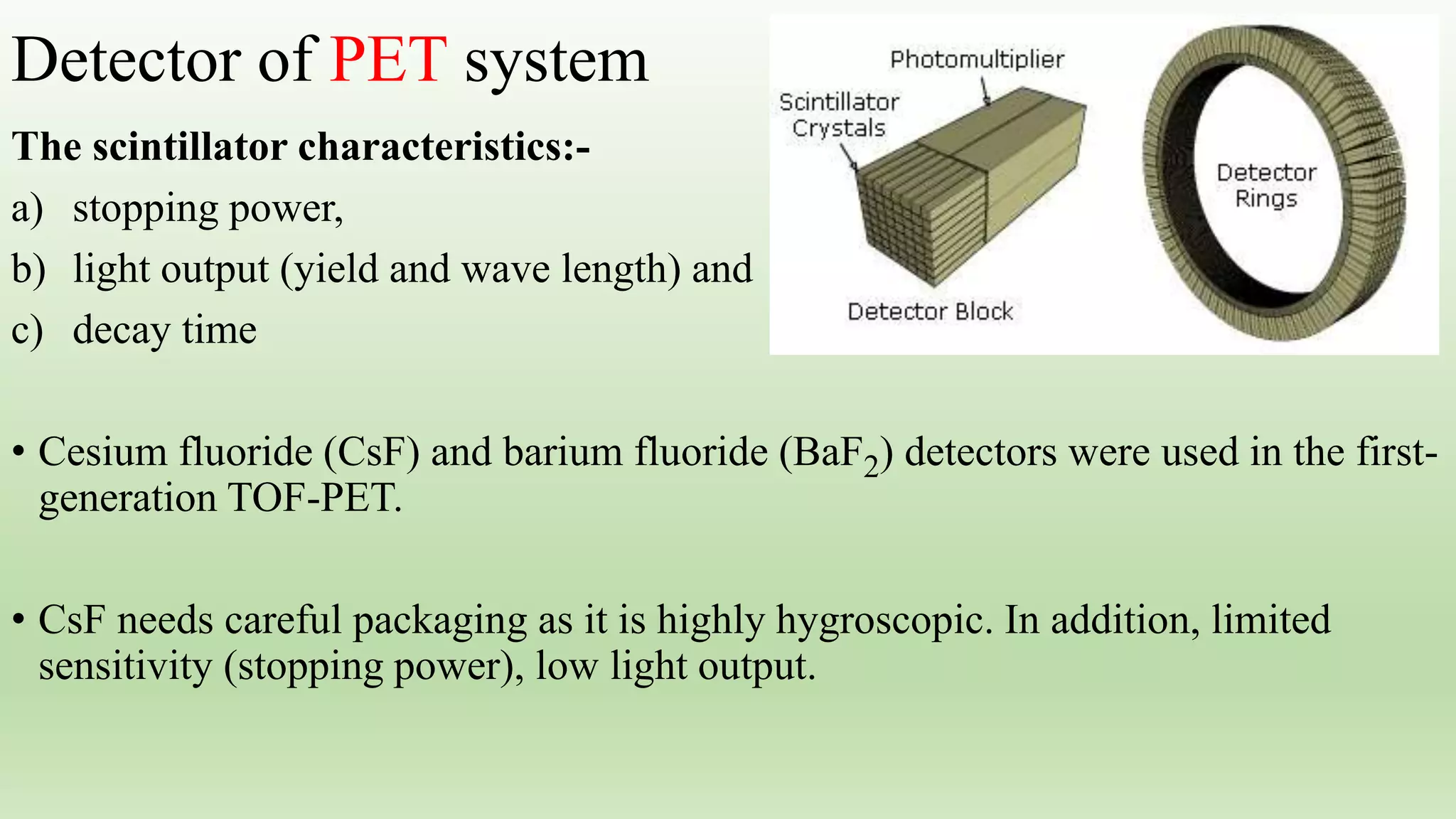 Detector of PET system

The scintillator characteristics:-

a) stopping power,

b) light output (yield and wave length) and

c) decay time

Photomultiplier

Scintillator Crystals

Detector Block

Detector Rings

• Cesium fluoride (CsF) and barium fluoride ($BaF_2$) detectors were used in the first-generation TOF-PET.

• CsF needs careful packaging as it is highly hygroscopic. In addition, limited sensitivity (stopping power), low light output.